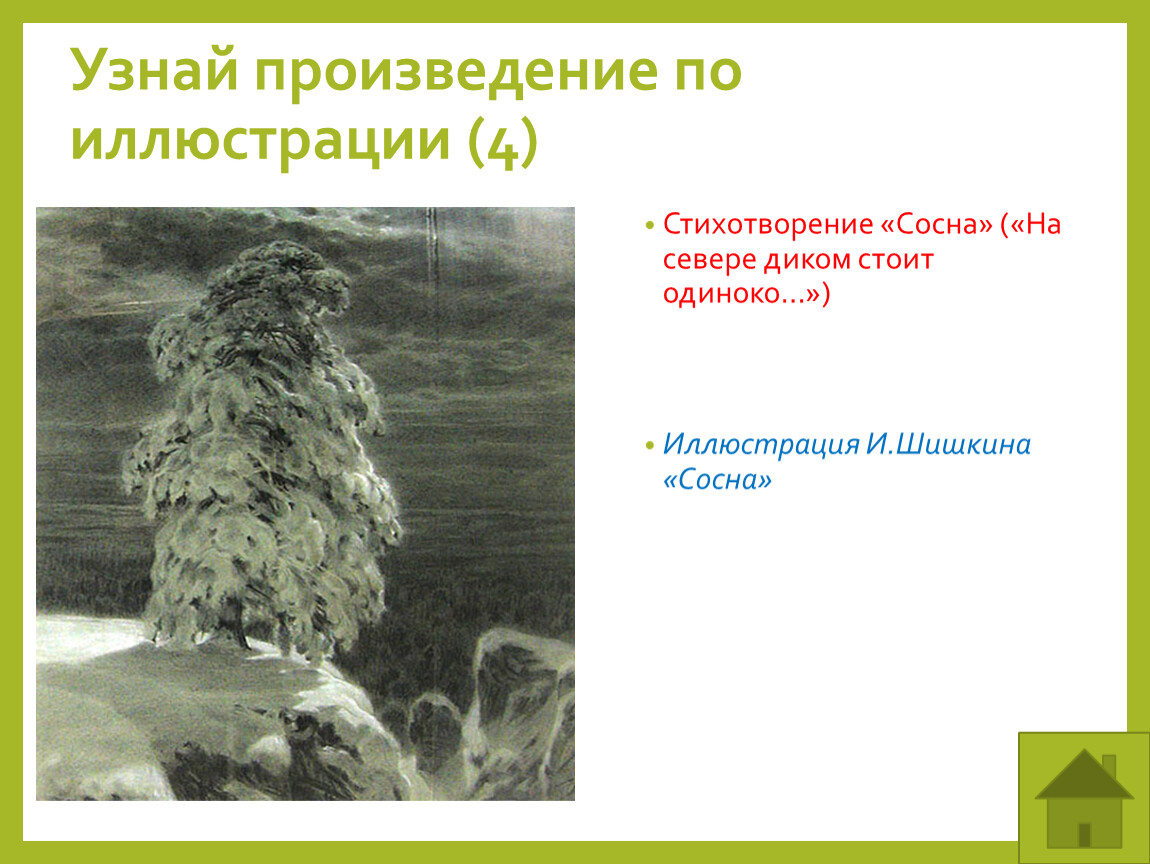 Узнай произведение по иллюстрации (4)

• Стихотворение «Сосна» («На севере диком стоит одиноко…»)

• Иллюстрация И.Шишкина «Сосна»